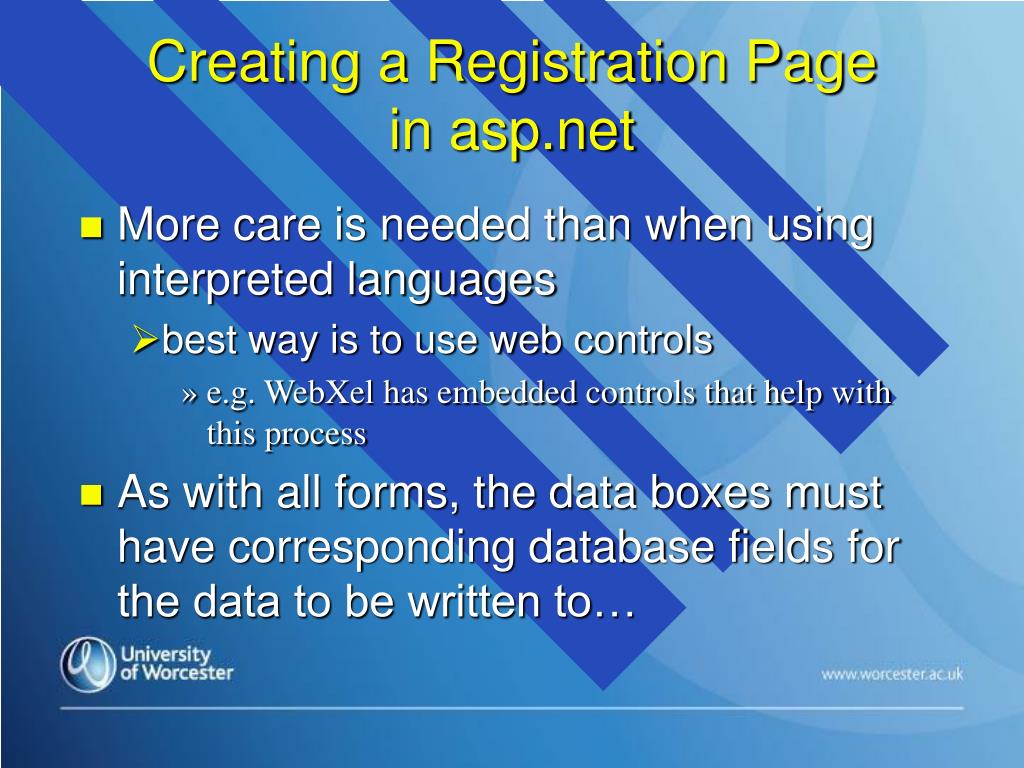 Creating a Registration Page in asp.net

More care is needed than when using interpreted languages

best way is to use web controls

» e.g. WebXel has embedded controls that help with this process

As with all forms, the data boxes must have corresponding database fields for the data to be written to…

University of Worcester

www.worcester.ac.uk